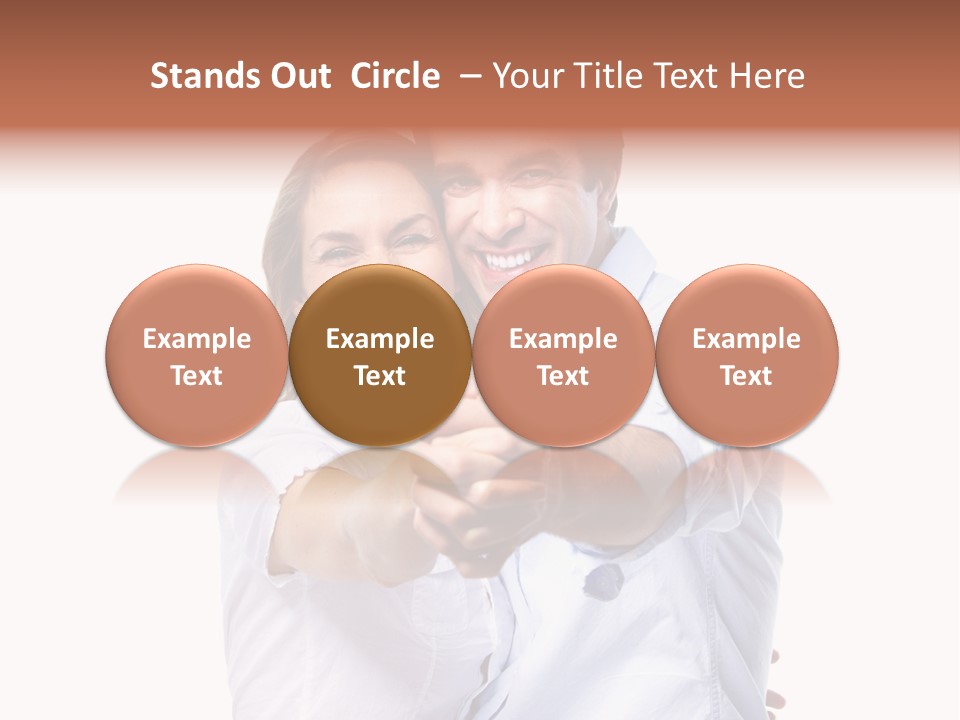 Stands Out Circle – Your Title Text Here

Example Text

Example Text

Example Text

Example Text